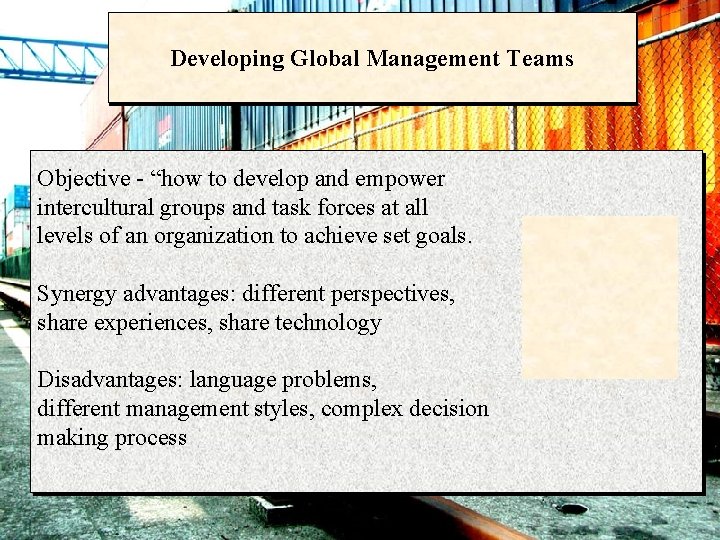 Developing Global Management Teams

Objective - “how to develop and empower intercultural groups and task forces at all levels of an organization to achieve set goals.

Synergy advantages: different perspectives, share experiences, share technology

Disadvantages: language problems, different management styles, complex decision making process